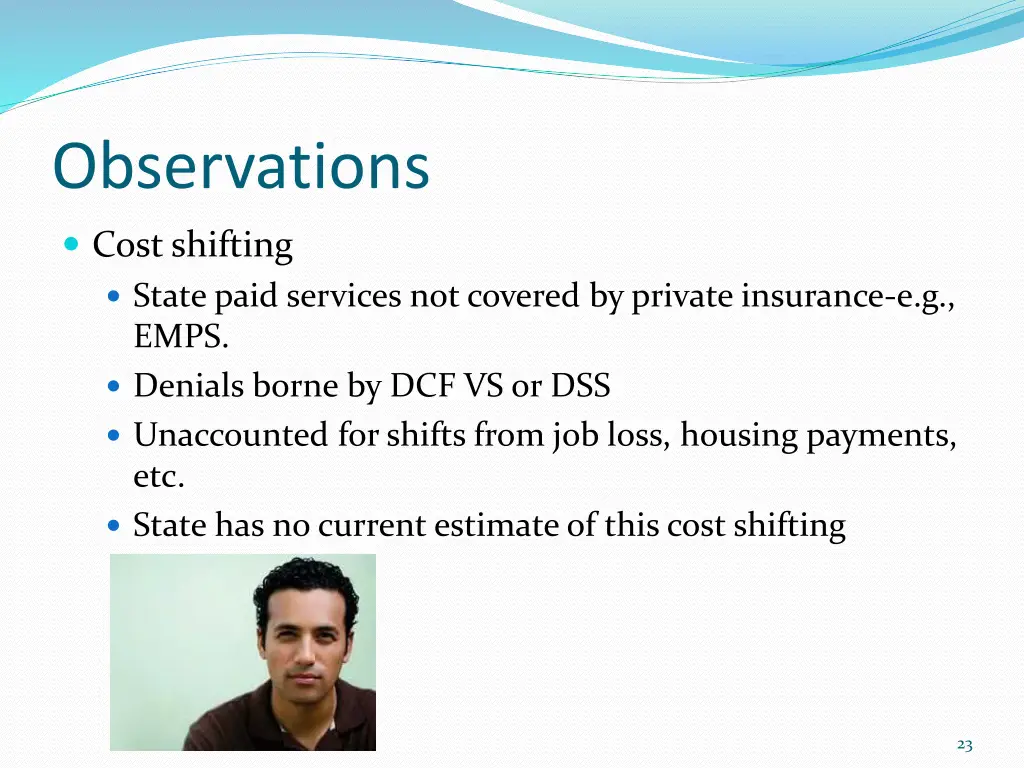 Observations

Cost shifting

State paid services not covered by private insurance-e.g., EMPS.

Denials borne by DCF VS or DSS

Unaccounted for shifts from job loss, housing payments, etc.

State has no current estimate of this cost shifting

23